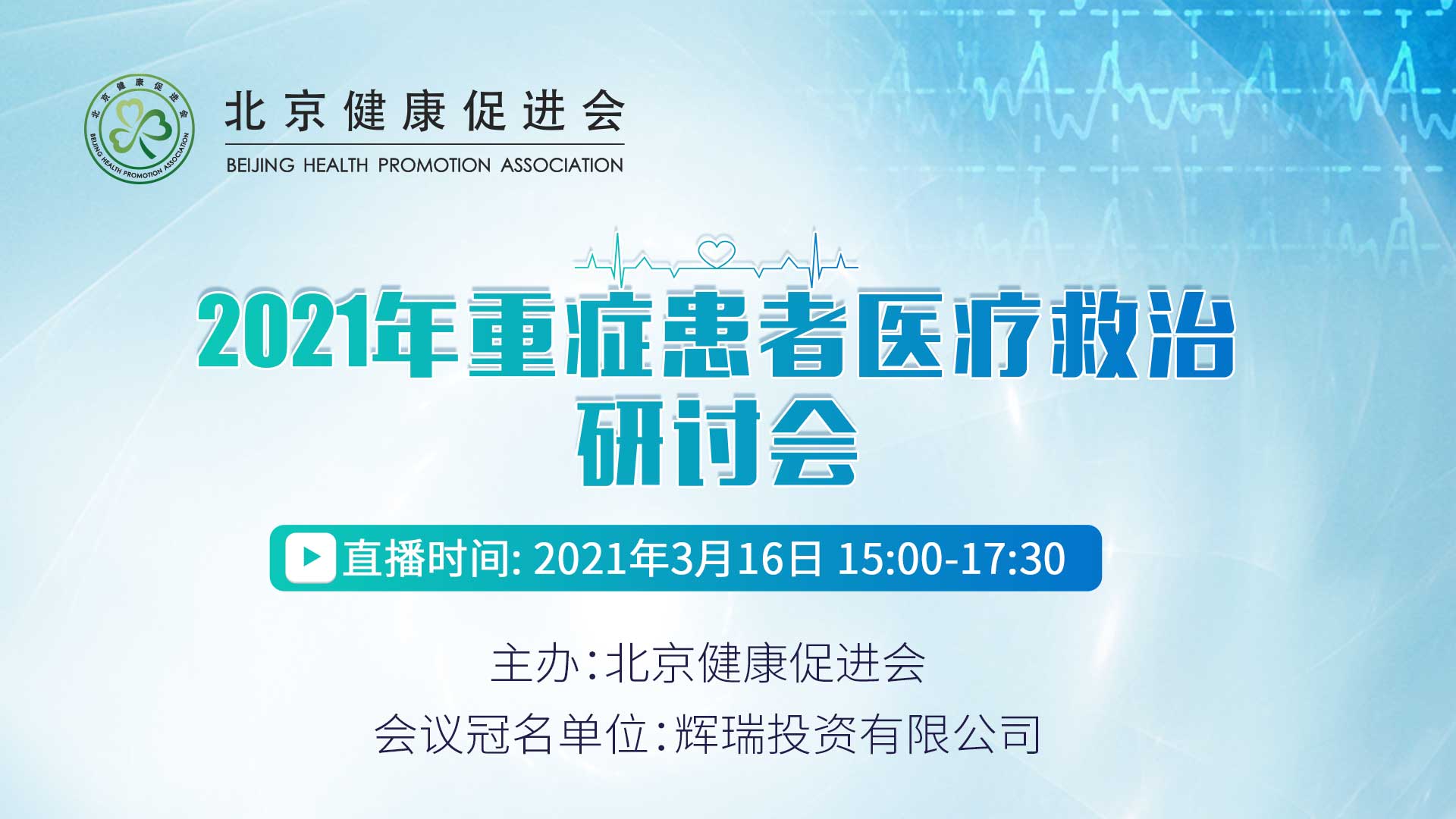 北京健康促进会
BEIJING HEALTH PROMOTION ASSOCIATION

北京健康促进会
BEIJING HEALTH PROMOTION ASSOCIATION

2021年重症患者医疗救治研讨会

直播时间: 2021年3月16日 15:00-17:30

主办:北京健康促进会
会议冠名单位:辉瑞投资有限公司